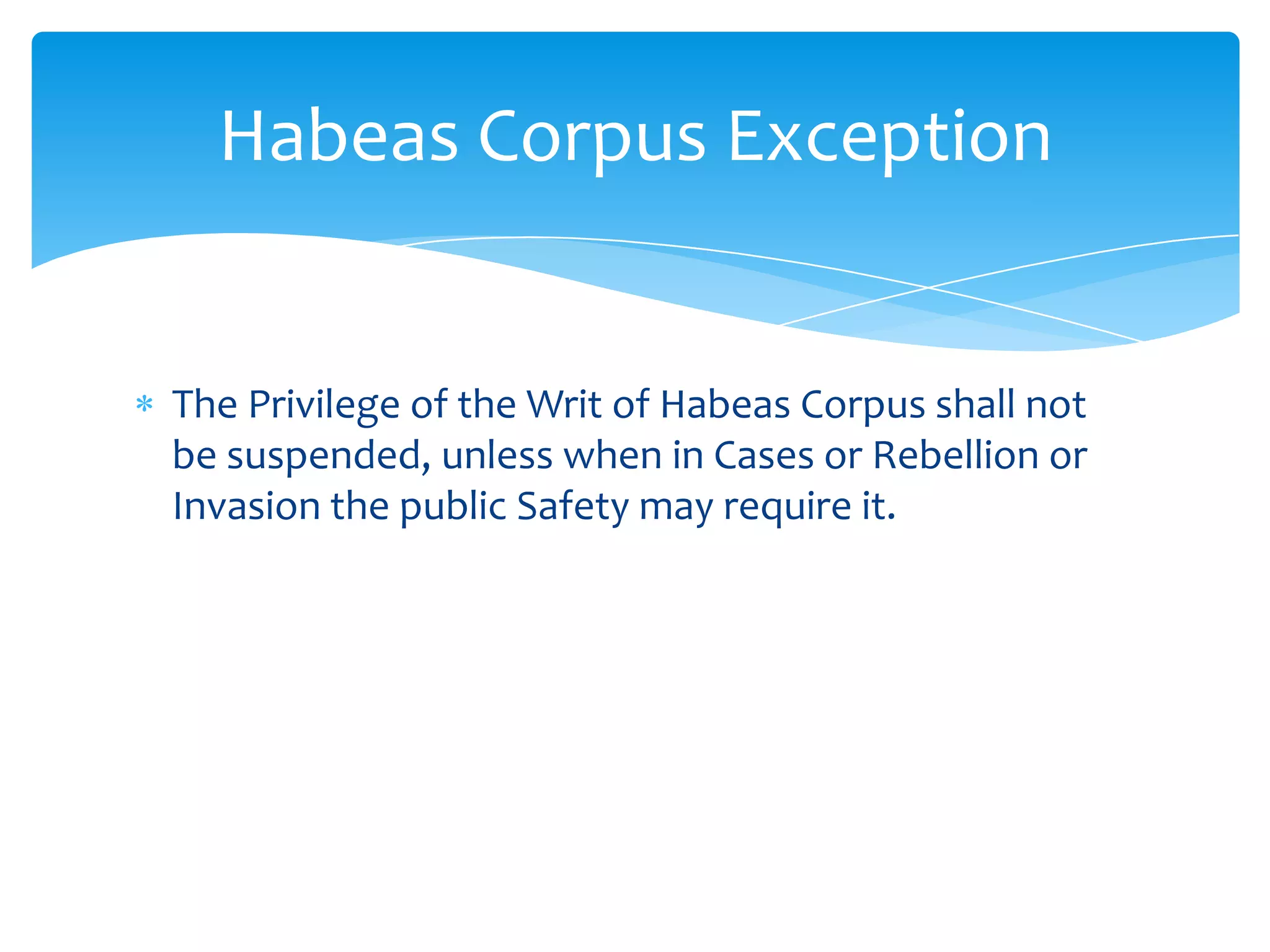 Habeas Corpus Exception

* The Privilege of the Writ of Habeas Corpus shall not be suspended, unless when in Cases or Rebellion or Invasion the public Safety may require it.